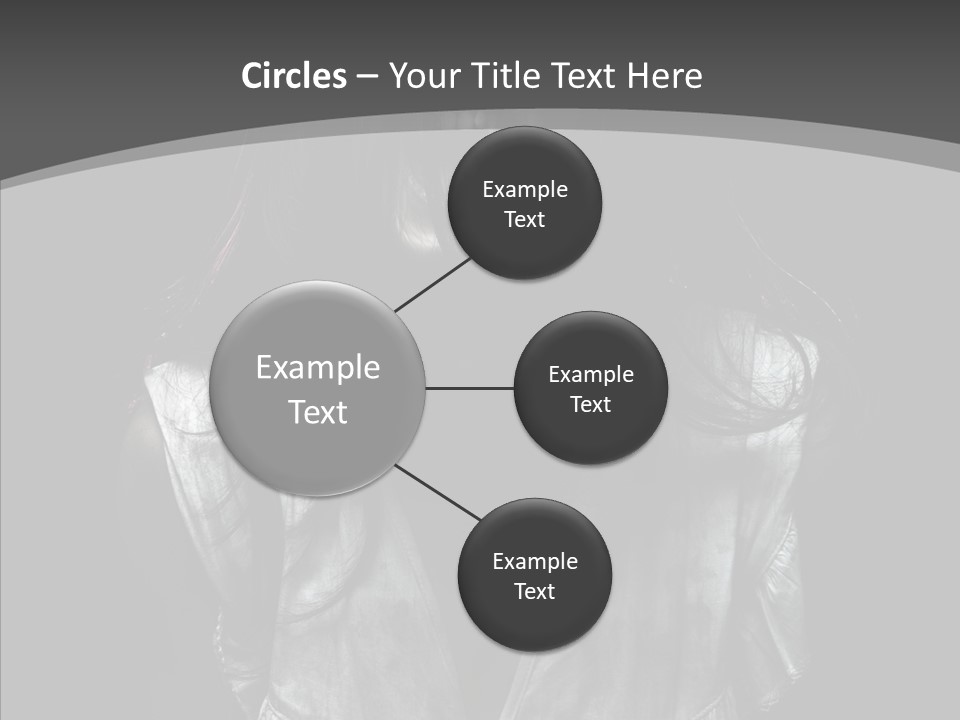 Circles – Your Title Text Here

Example Text

Example Text

Example Text

Example Text